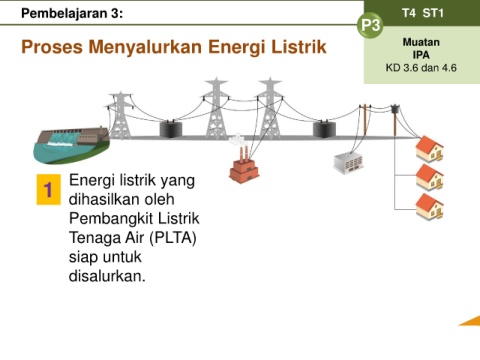 Pembelajaran 3:

T4 ST1

P3

Muatan
IPA
KD 3.6 dan 4.6

Proses Menyalurkan Energi Listrik

1

Energi listrik yang dihasilkan oleh Pembangkit Listrik Tenaga Air (PLTA) siap untuk disalurkan.